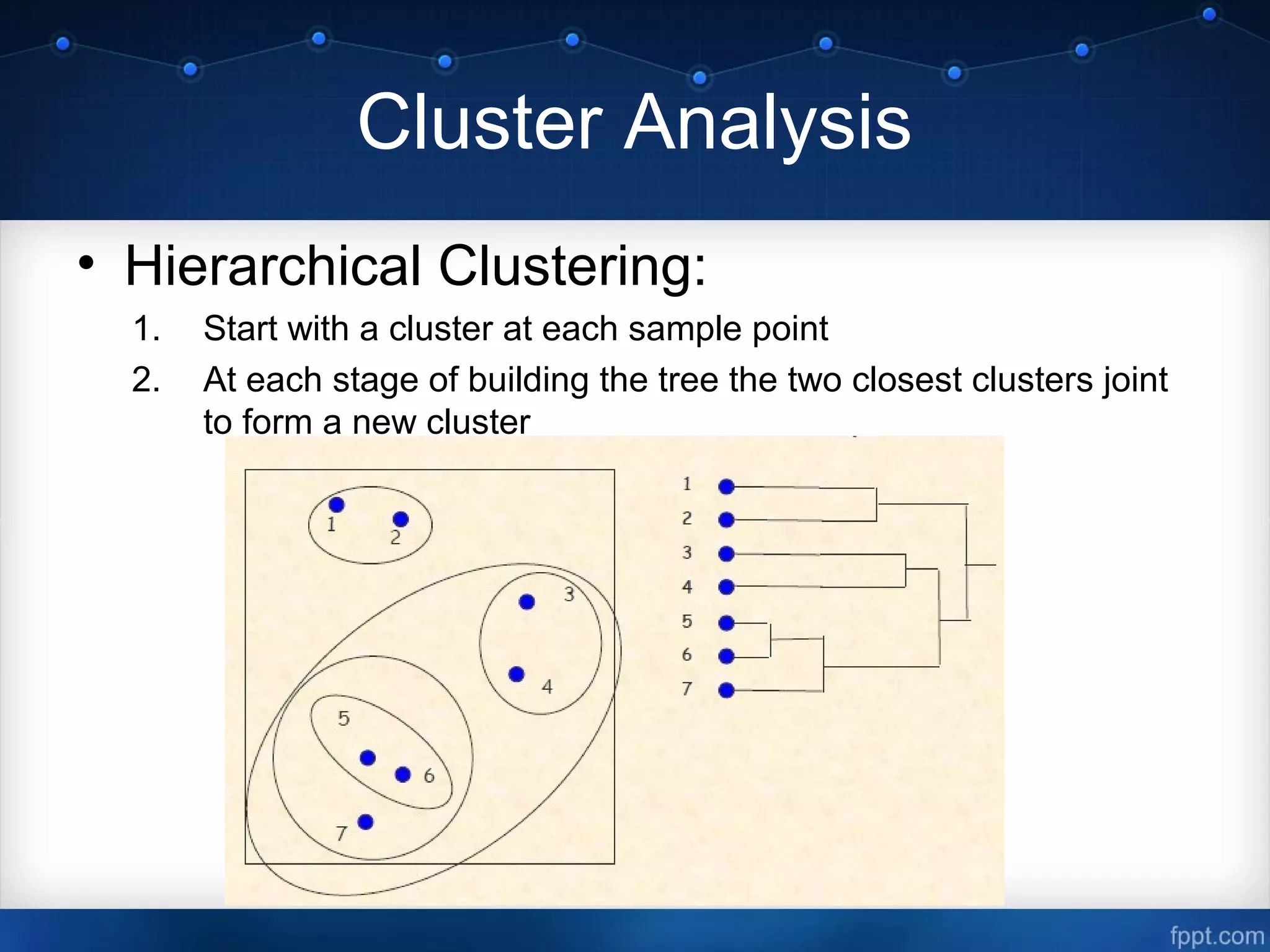 Cluster Analysis

• Hierarchical Clustering:

1. Start with a cluster at each sample point

2. At each stage of building the tree the two closest clusters joint to form a new cluster

1
2
3
4
5
6
7

1
2
3
4
5
6
7

fppt.com